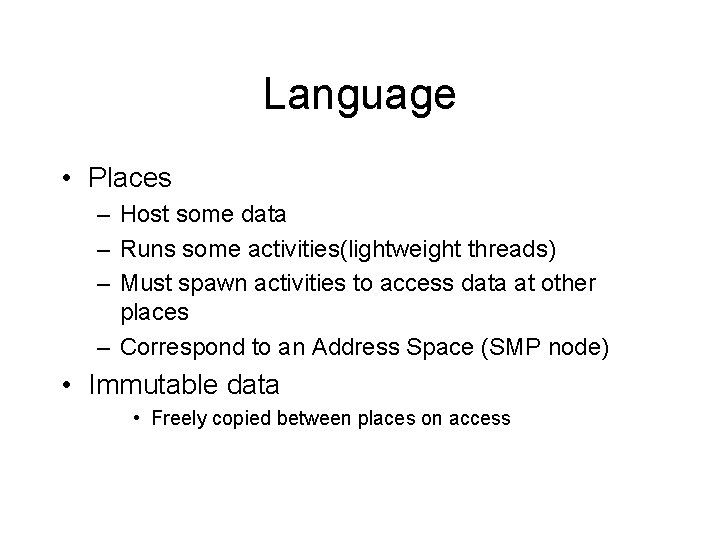 Language

• Places
– Host some data
– Runs some activities(lightweight threads)
– Must spawn activities to access data at other places
– Correspond to an Address Space (SMP node)
• Immutable data
• Freely copied between places on access